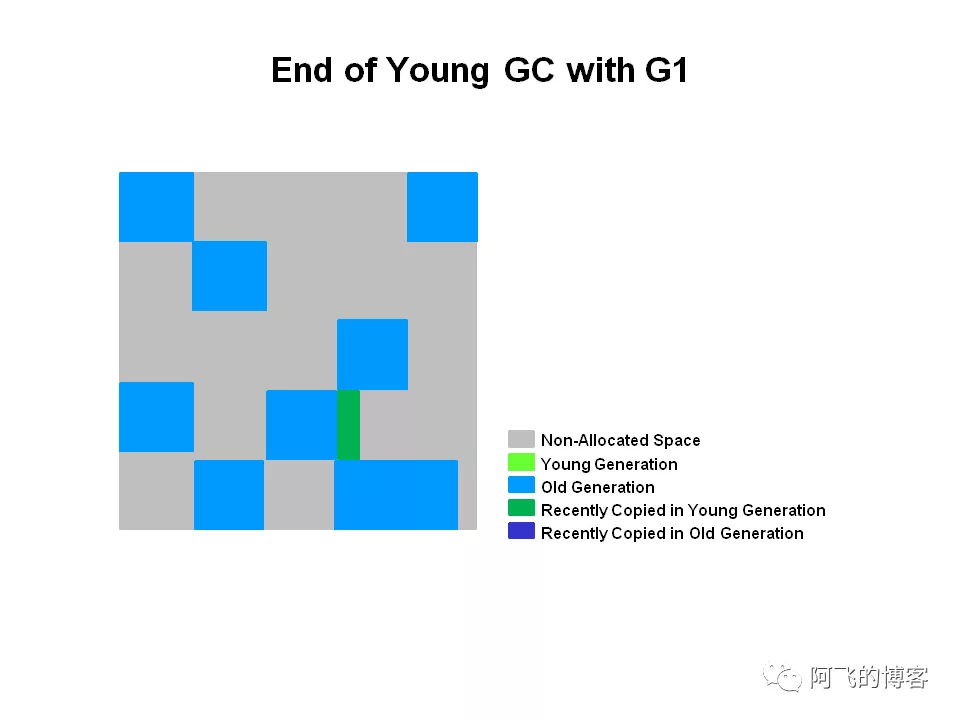 End of Young GC with G1

Non-Allocated Space
Young Generation
Old Generation
Recently Copied in Young Generation
Recently Copied in Old Generation

阿飞的博客